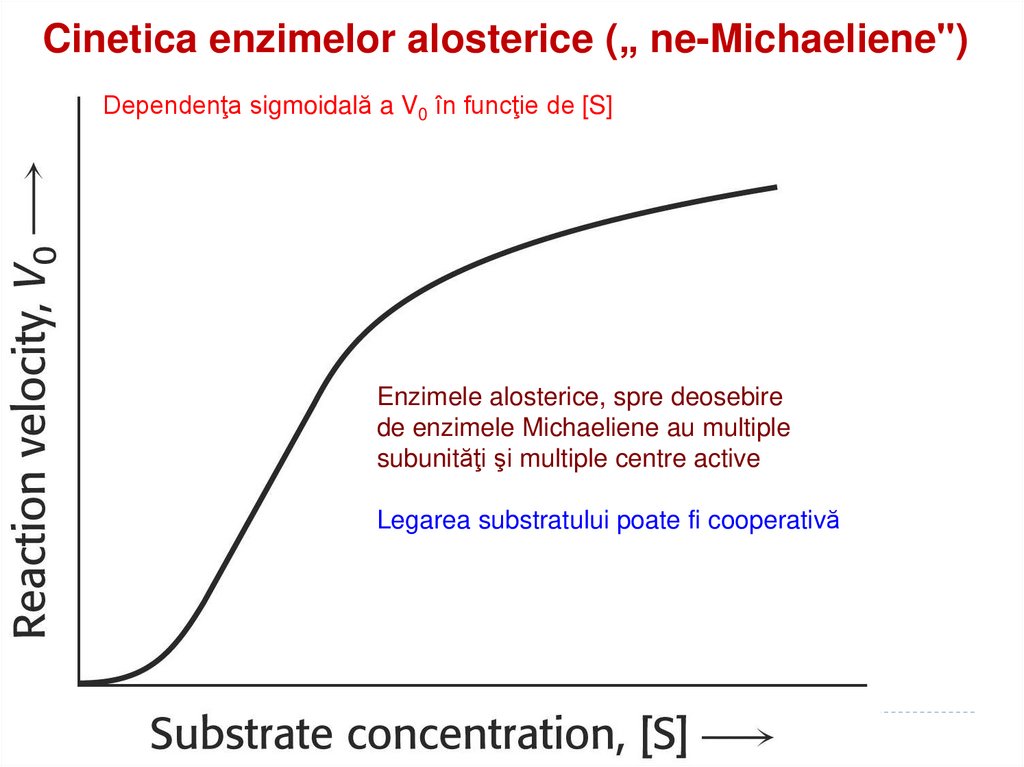 Cinetica enzimelor alosterice („ ne-Michaeliene")

Dependenţa sigmoidală a $V_0$ în funcţie de [S]

Reaction velocity, $V_0$ ⟶

Enzimele alosterice, spre deosebire de enzimele Michaeliene au multiple subunităţi şi multiple centre active

Legarea substratului poate fi cooperativă

Substrate concentration, [S] ⟶